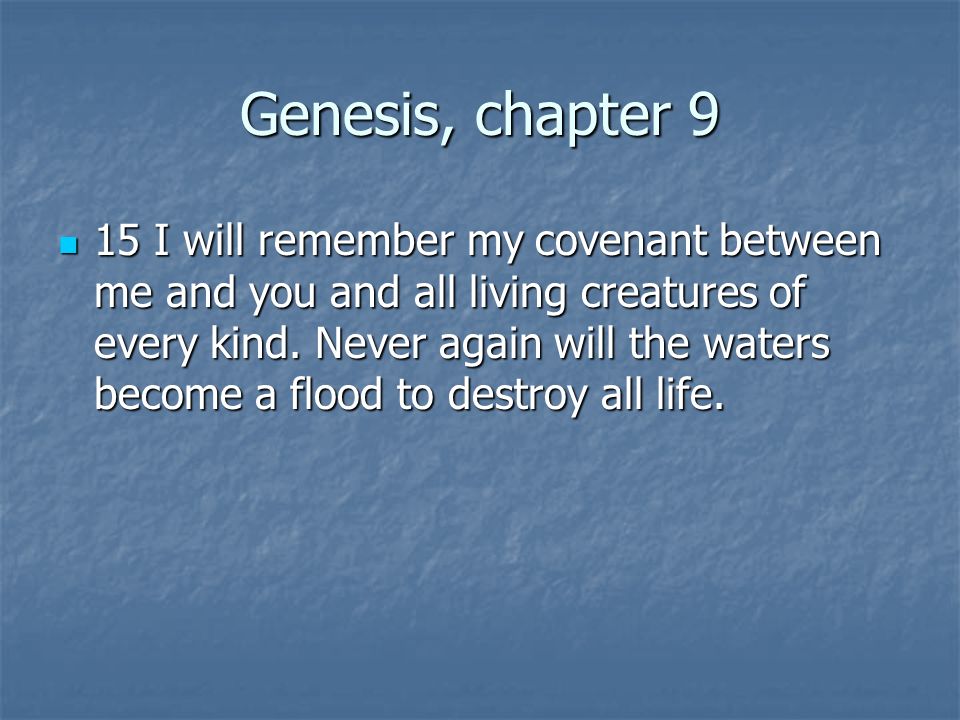 Genesis, chapter 9

15 I will remember my covenant between me and you and all living creatures of every kind. Never again will the waters become a flood to destroy all life.